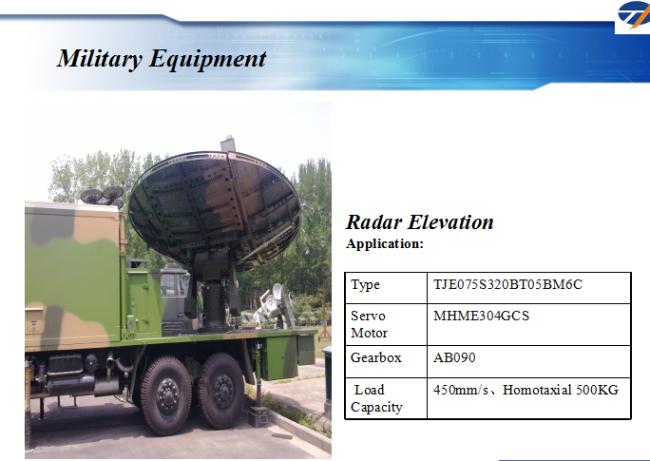 Military Equipment

Radar Elevation
Application:

| Type | TJE075S320BT05BM6C |
|---|---|
| Servo Motor | MHME304GCS |
| Gearbox | AB090 |
| Load Capacity | 450mm/s、Homotaxial 500KG |